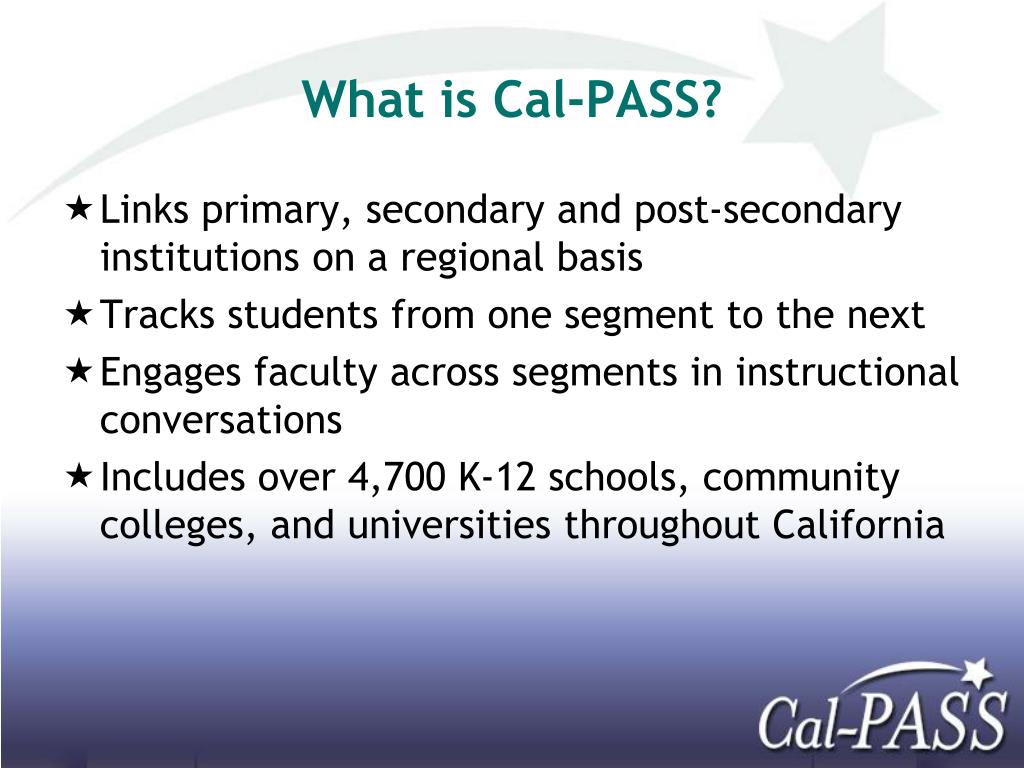 What is Cal-PASS?

★ Links primary, secondary and post-secondary institutions on a regional basis

★ Tracks students from one segment to the next

★ Engages faculty across segments in instructional conversations

★ Includes over 4,700 K-12 schools, community colleges, and universities throughout California

Cal-PASS